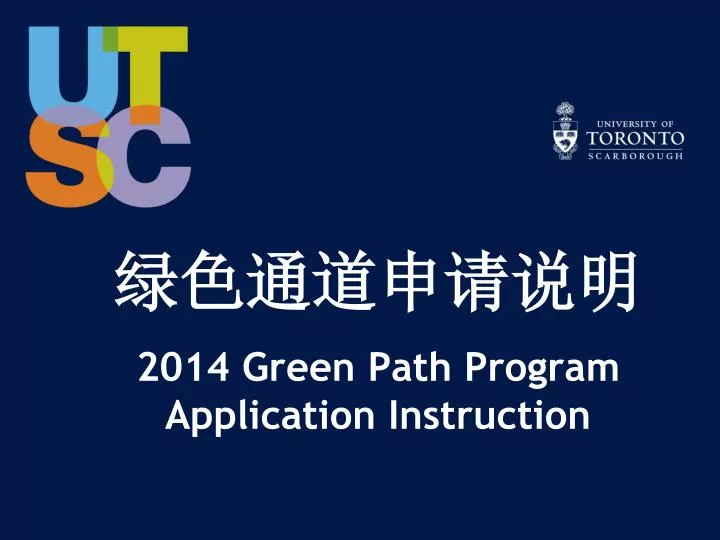 UT
SC

UNIVERSITY OF
TORONTO
SCARBOROUGH

绿色通道申请说明

2014 Green Path Program
Application Instruction